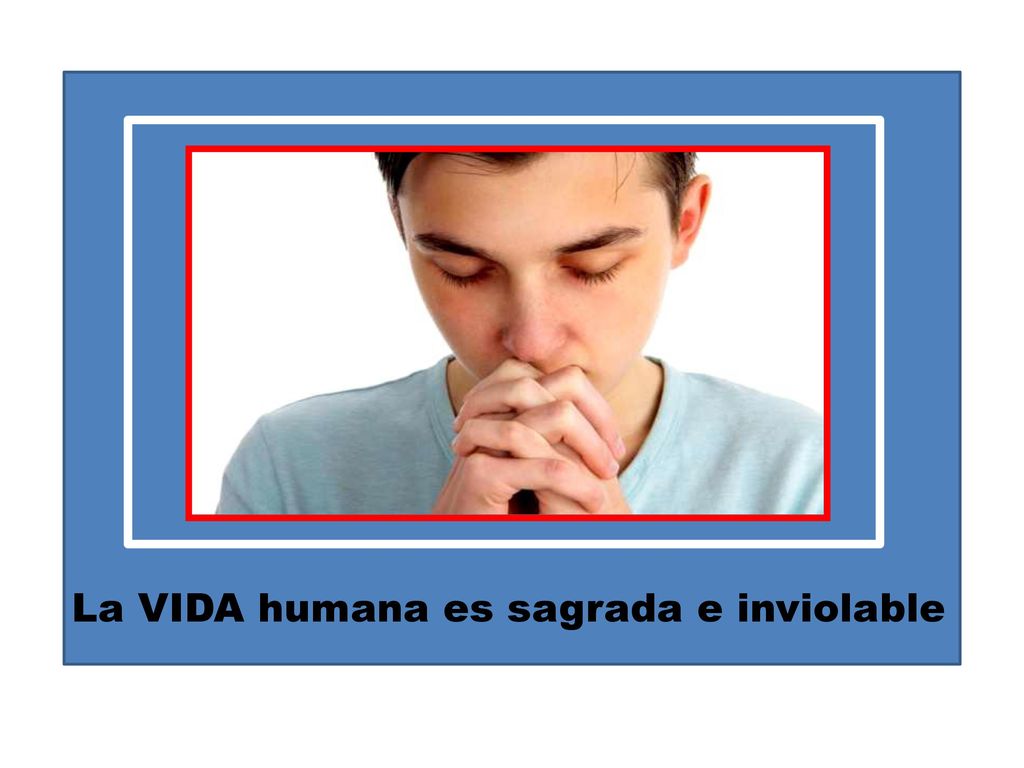 La VIDA humana es sagrada e inviolable